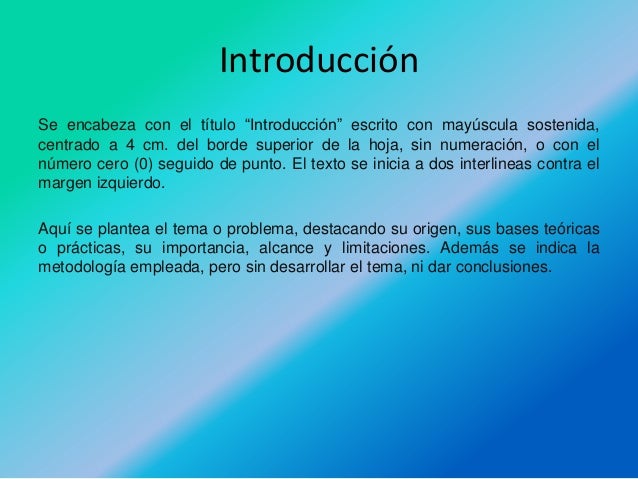 Introducción

Se encabeza con el título “Introducción” escrito con mayúscula sostenida, centrado a 4 cm. del borde superior de la hoja, sin numeración, o con el número cero (0) seguido de punto. El texto se inicia a dos interlineas contra el margen izquierdo.

Aquí se plantea el tema o problema, destacando su origen, sus bases teóricas o prácticas, su importancia, alcance y limitaciones. Además se indica la metodología empleada, pero sin desarrollar el tema, ni dar conclusiones.